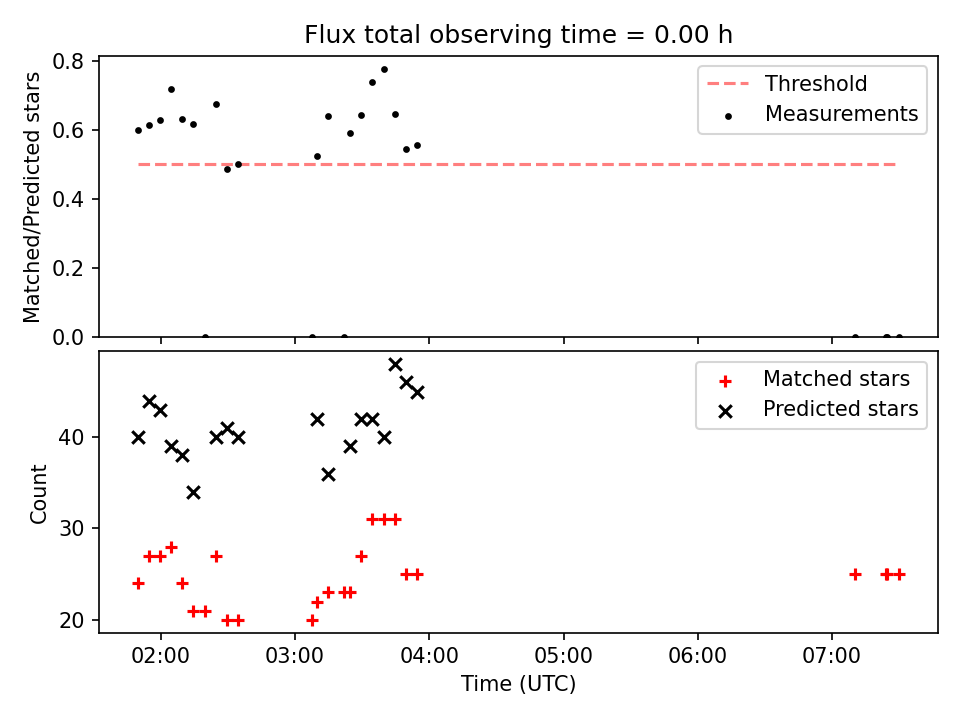 Flux total observing time = 0.00 h

Matched/Predicted stars
0.8
0.6
0.4
0.2
0.0

Threshold
Measurements

Count
40
30
20

Matched stars
Predicted stars

02:00
03:00
04:00
05:00
06:00
07:00
Time (UTC)